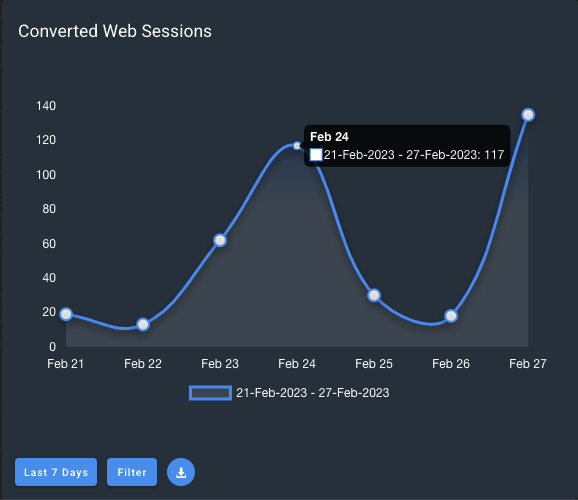 Converted Web Sessions

140
120
100
80
60
40
20
0

Feb 24
21-Feb-2023 - 27-Feb-2023: 117

Feb 21 Feb 22 Feb 23 Feb 24 Feb 25 Feb 26 Feb 27

21-Feb-2023 - 27-Feb-2023

Last 7 Days
Filter